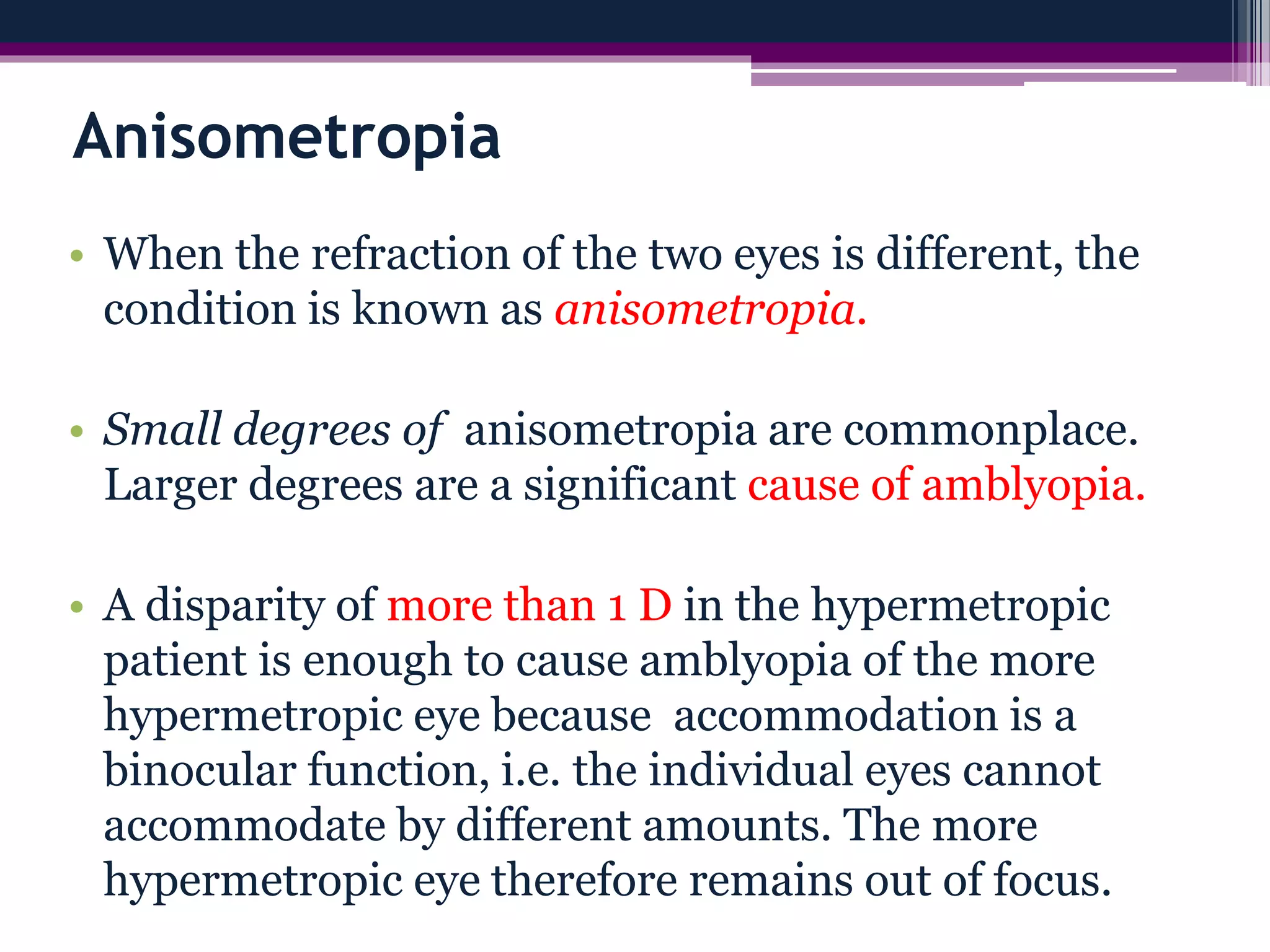 Anisometropia

• When the refraction of the two eyes is different, the condition is known as anisometropia.

• Small degrees of anisometropia are commonplace. Larger degrees are a significant cause of amblyopia.

• A disparity of more than 1 D in the hypermetropic patient is enough to cause amblyopia of the more hypermetropic eye because accommodation is a binocular function, i.e. the individual eyes cannot accommodate by different amounts. The more hypermetropic eye therefore remains out of focus.